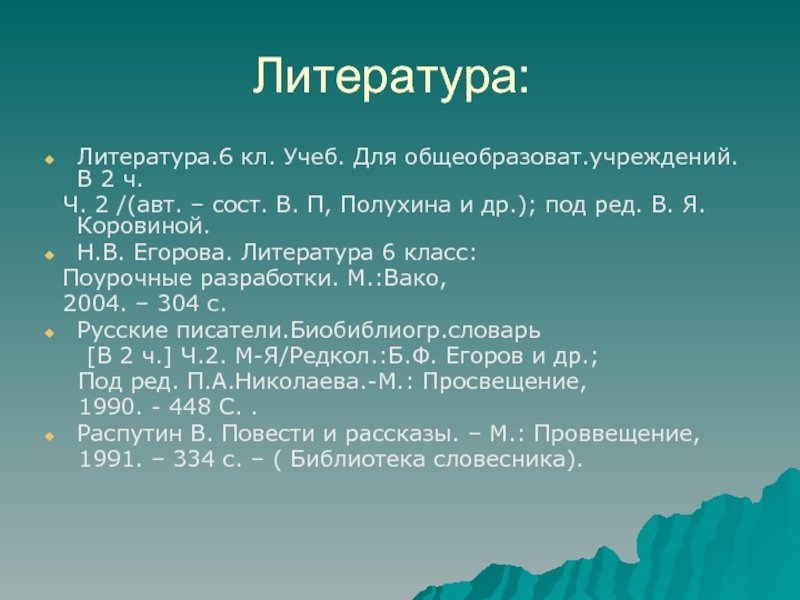 Литература:

Литература.6 кл. Учеб. Для общеобразоват.учреждений. В 2 ч.
Ч. 2 /(авт. – сост. В. П, Полухина и др.); под ред. В. Я. Коровиной.

Н.В. Егорова. Литература 6 класс:
Поурочные разработки. М.:Вако,
2004. – 304 с.

Русские писатели.Биобиблиогр.словарь
[В 2 ч.] Ч.2. М-Я/Редкол.:Б.Ф. Егоров и др.;
Под ред. П.А.Николаева.-М.: Просвещение,
1990. - 448 С. .

Распутин В. Повести и рассказы. – М.: Проввещение, 1991. – 334 с. – ( Библиотека словесника).